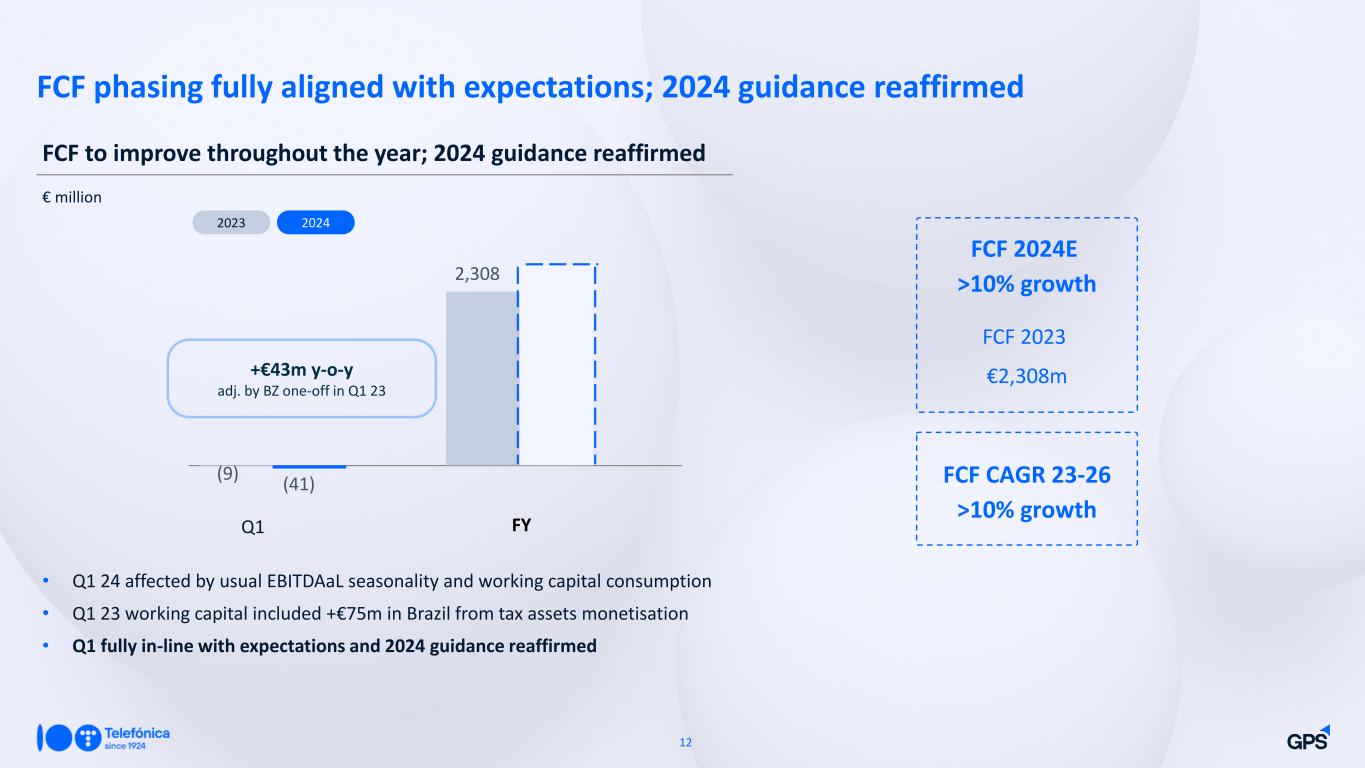 FCF phasing fully aligned with expectations; 2024 guidance reaffirmed

FCF to improve throughout the year; 2024 guidance reaffirmed

€ million

2023 2024

2,308

+€43m y-o-y
adj. by BZ one-off in Q1 23

(9) (41)

Q1 FY

FCF 2024E
>10% growth

FCF 2023
€2,308m

FCF CAGR 23-26
>10% growth

• Q1 24 affected by usual EBITDAaL seasonality and working capital consumption
• Q1 23 working capital included +€75m in Brazil from tax assets monetisation
• Q1 fully in-line with expectations and 2024 guidance reaffirmed

Telefónica
since 1924

12

GPS